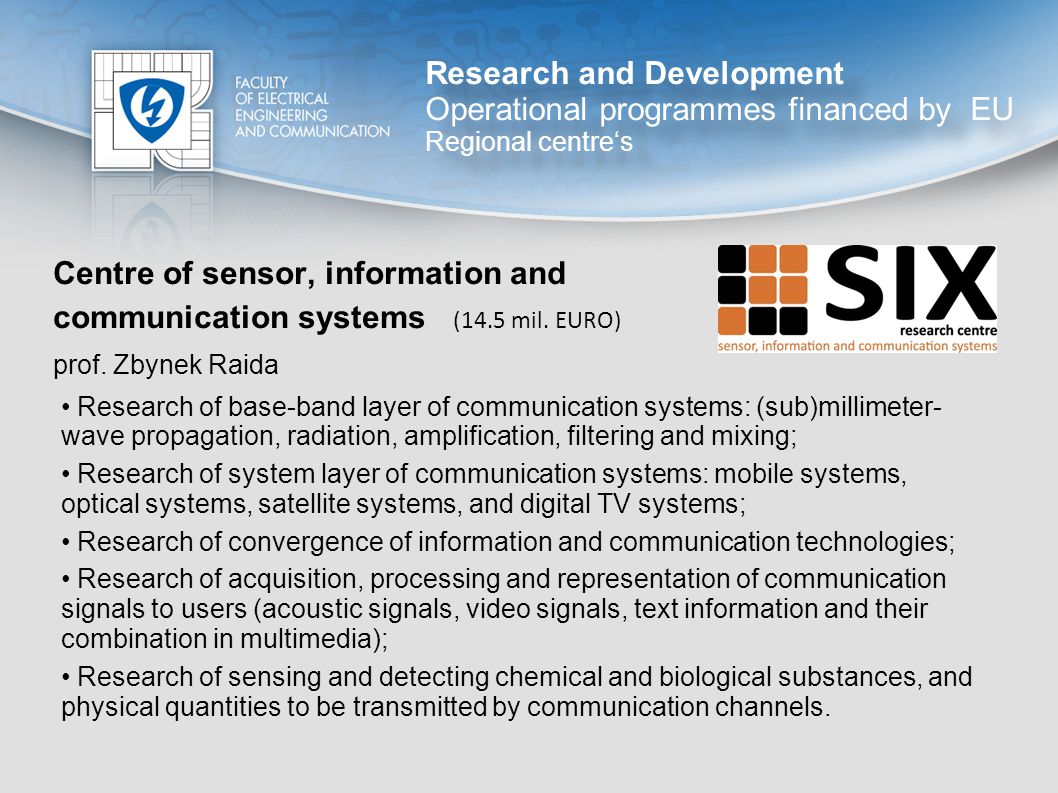 FACULTY OF ELECTRICAL ENGINEERING AND COMMUNICATION

Research and Development
Operational programmes financed by EU
Regional centre‘s

Centre of sensor, information and communication systems (14.5 mil. EURO)

SIX
research centre
sensor, information and communication systems

prof. Zbynek Raida

• Research of base-band layer of communication systems: (sub)millimeter-wave propagation, radiation, amplification, filtering and mixing;

• Research of system layer of communication systems: mobile systems, optical systems, satellite systems, and digital TV systems;

• Research of convergence of information and communication technologies;

• Research of acquisition, processing and representation of communication signals to users (acoustic signals, video signals, text information and their combination in multimedia);

• Research of sensing and detecting chemical and biological substances, and physical quantities to be transmitted by communication channels.